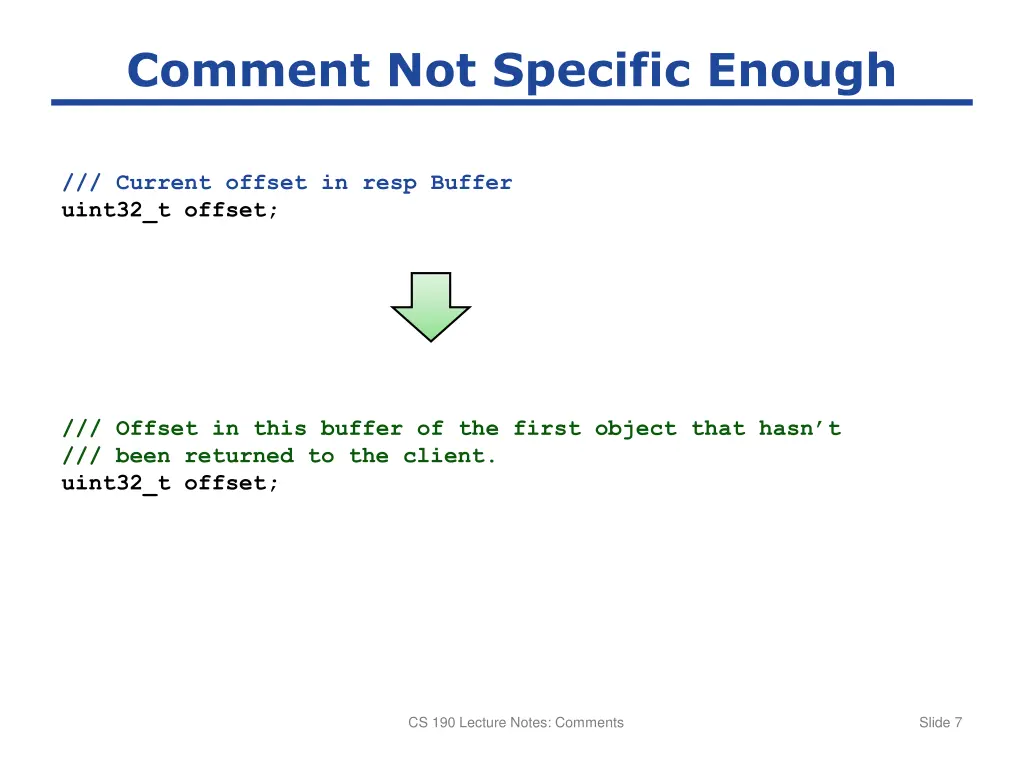 Comment Not Specific Enough

/// Current offset in resp Buffer
uint32_t offset;

/// Offset in this buffer of the first object that hasn’t
/// been returned to the client.
uint32_t offset;

CS 190 Lecture Notes: Comments

Slide 7